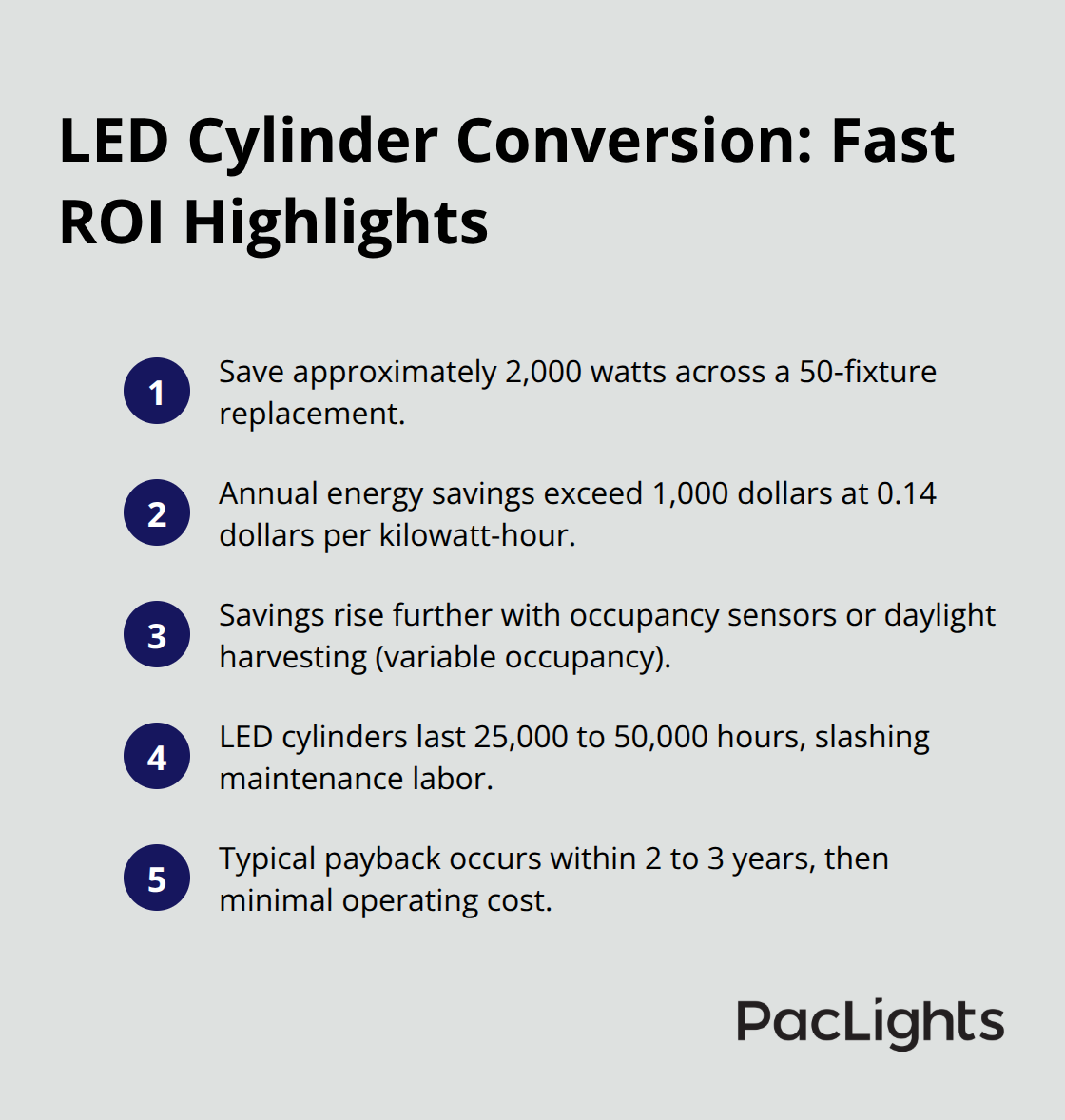 LED Cylinder Conversion: Fast ROI Highlights

1 Save approximately 2,000 watts across a 50-fixture replacement.

2 Annual energy savings exceed 1,000 dollars at 0.14 dollars per kilowatt-hour.

3 Savings rise further with occupancy sensors or daylight harvesting (variable occupancy).

4 LED cylinders last 25,000 to 50,000 hours, slashing maintenance labor.

5 Typical payback occurs within 2 to 3 years, then minimal operating cost.

PacLights